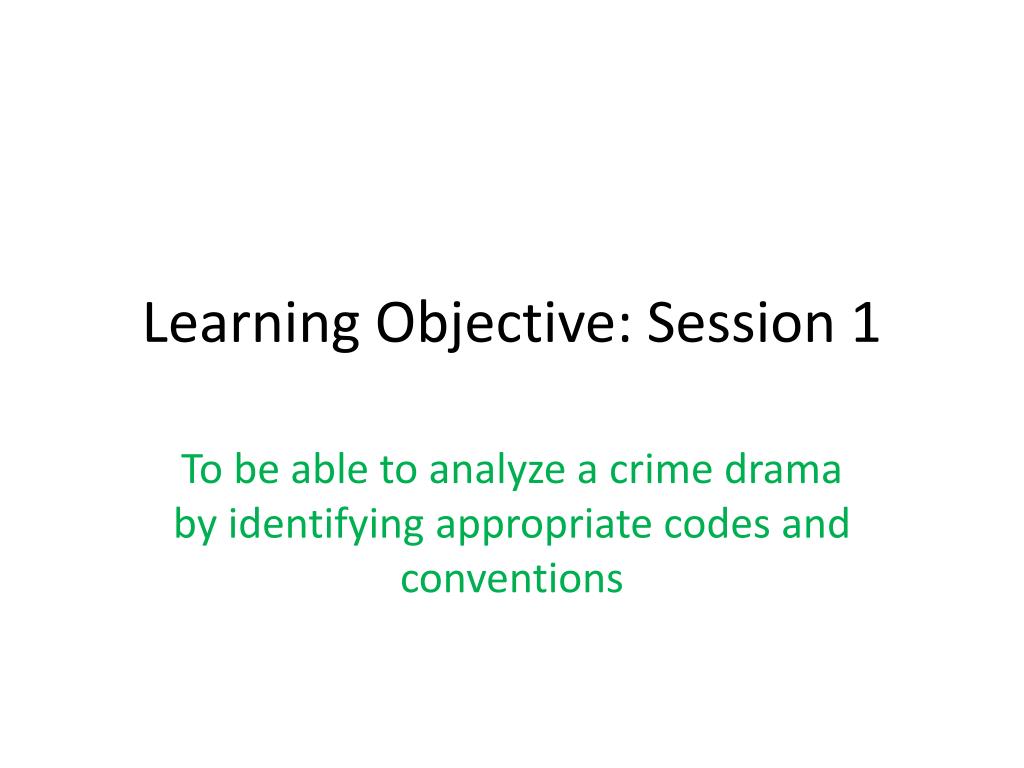 Learning Objective: Session 1

To be able to analyze a crime drama by identifying appropriate codes and conventions